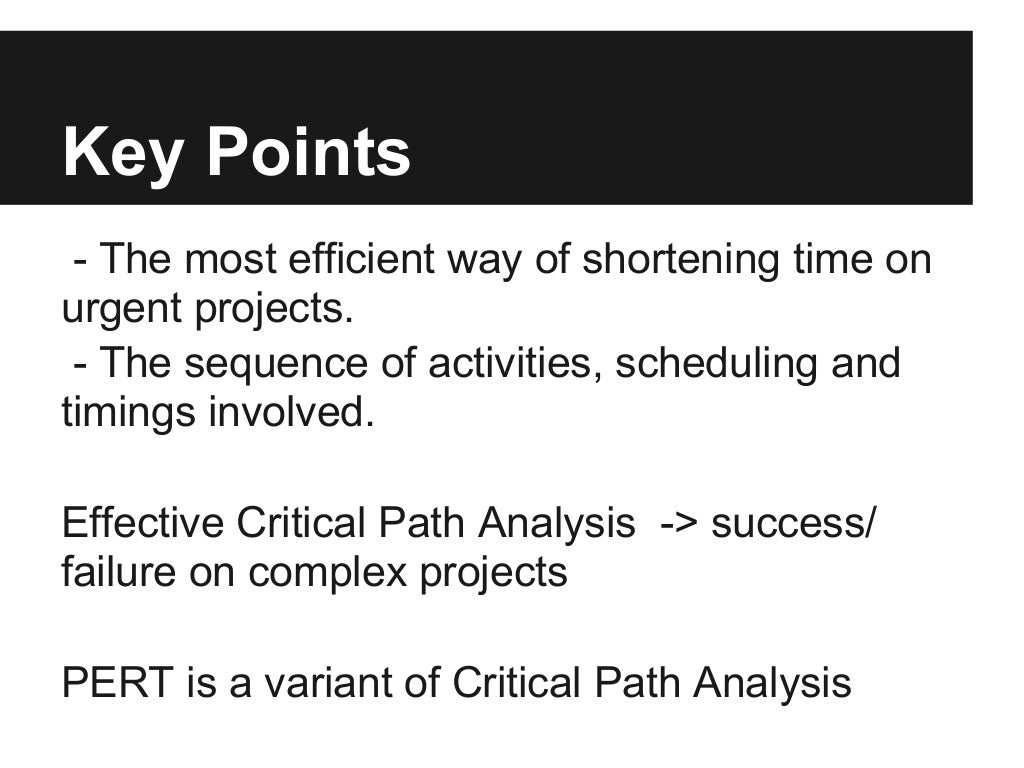 Key Points

- The most efficient way of shortening time on urgent projects.
- The sequence of activities, scheduling and timings involved.

Effective Critical Path Analysis -> success/ failure on complex projects

PERT is a variant of Critical Path Analysis